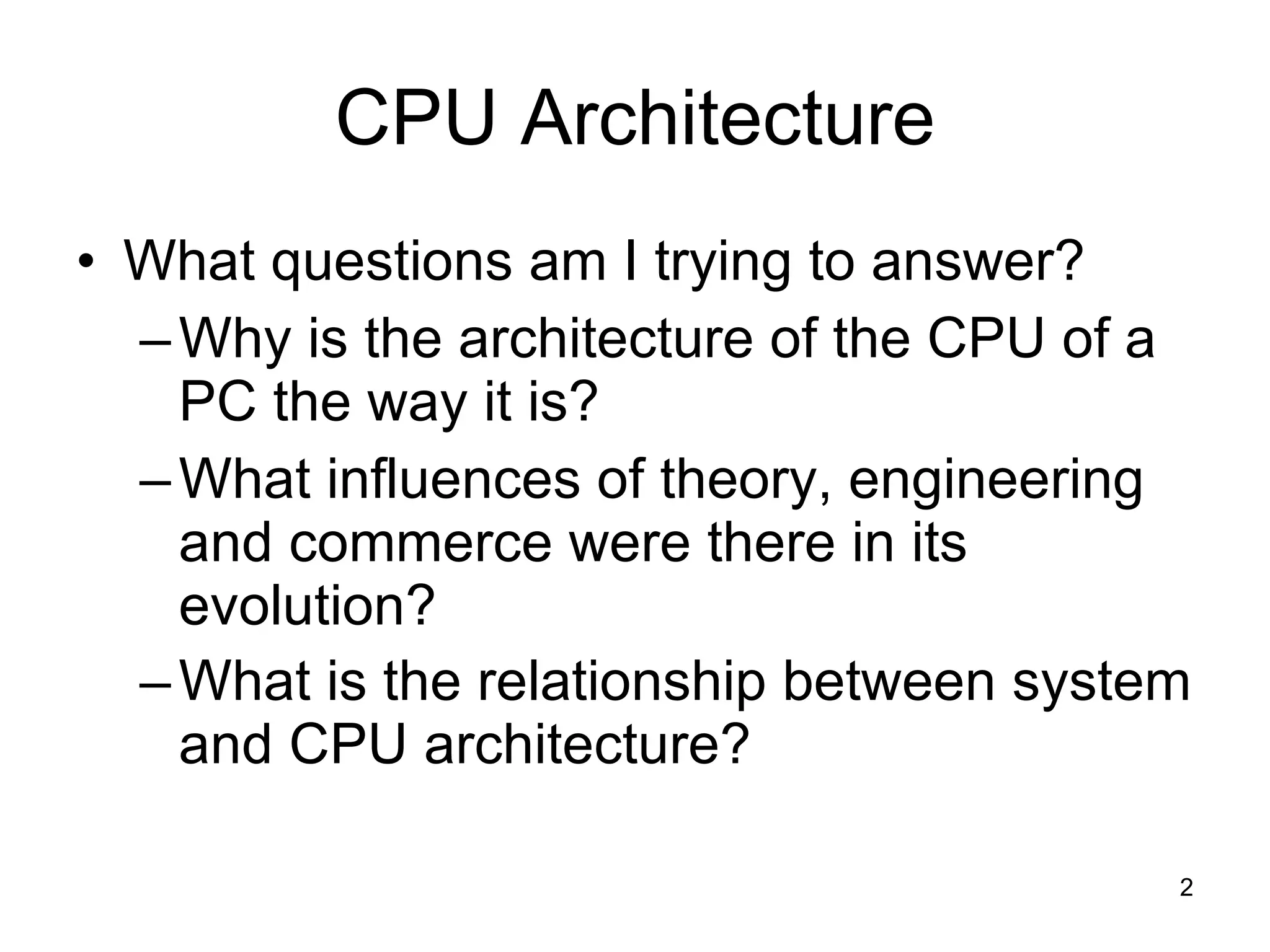 CPU Architecture

• What questions am I trying to answer?
– Why is the architecture of the CPU of a PC the way it is?
– What influences of theory, engineering and commerce were there in its evolution?
– What is the relationship between system and CPU architecture?

2